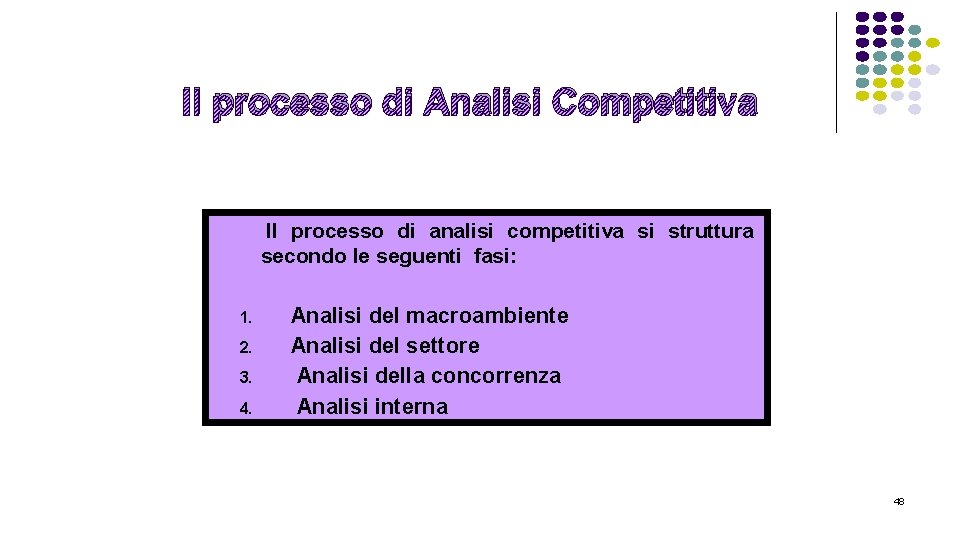 Il processo di Analisi Competitiva

Il processo di analisi competitiva si struttura secondo le seguenti fasi:

1. Analisi del macroambiente
2. Analisi del settore
3. Analisi della concorrenza
4. Analisi interna

48